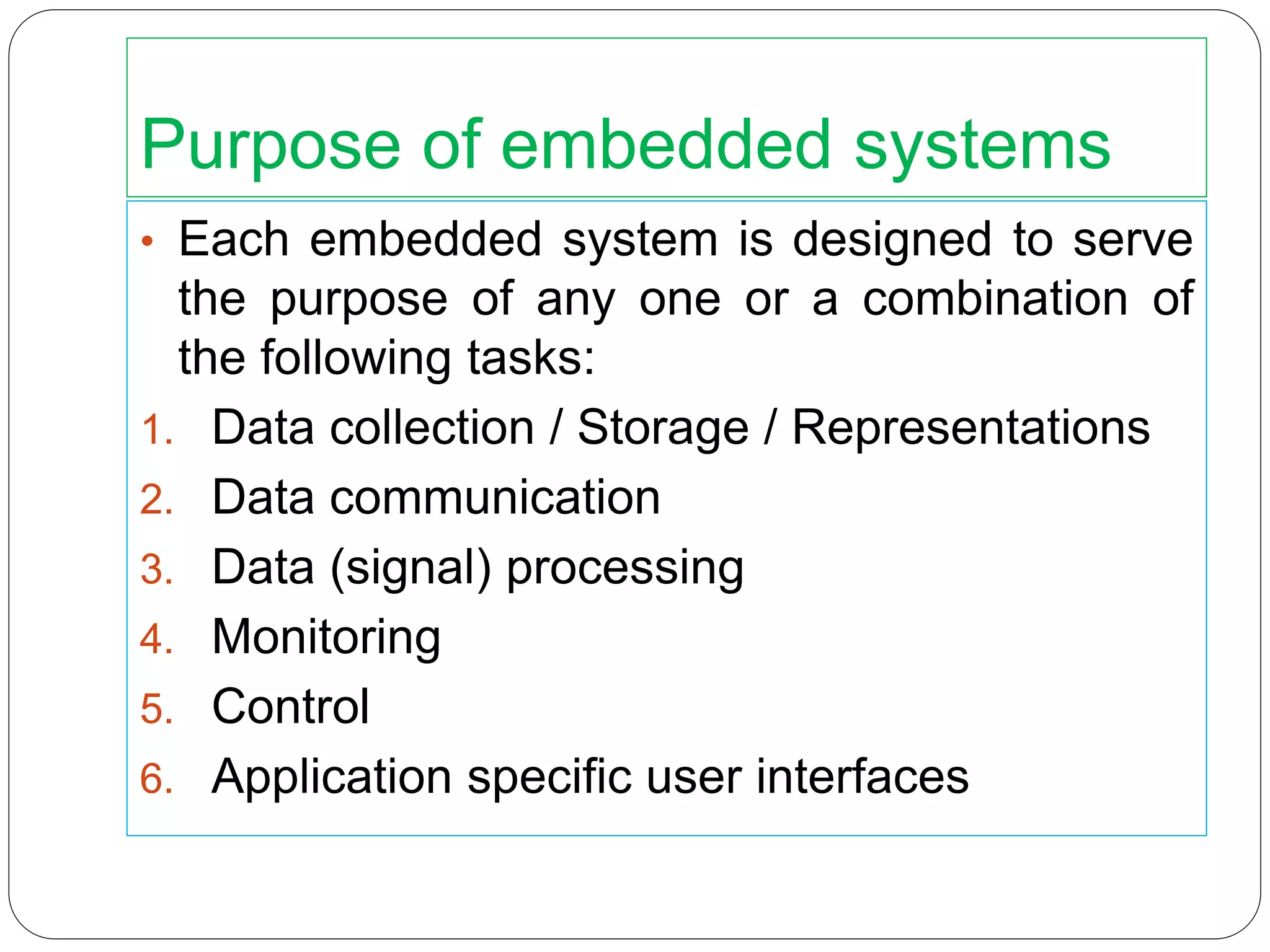 Purpose of embedded systems

• Each embedded system is designed to serve the purpose of any one or a combination of the following tasks:

1. Data collection / Storage / Representations
2. Data communication
3. Data (signal) processing
4. Monitoring
5. Control
6. Application specific user interfaces